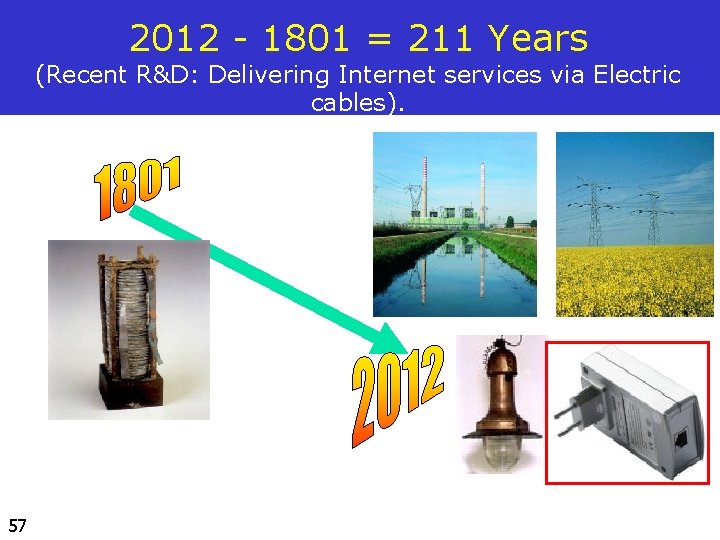 2012 - 1801 = 211 Years
(Recent R&D: Delivering Internet services via Electric cables).

1801

2012

57